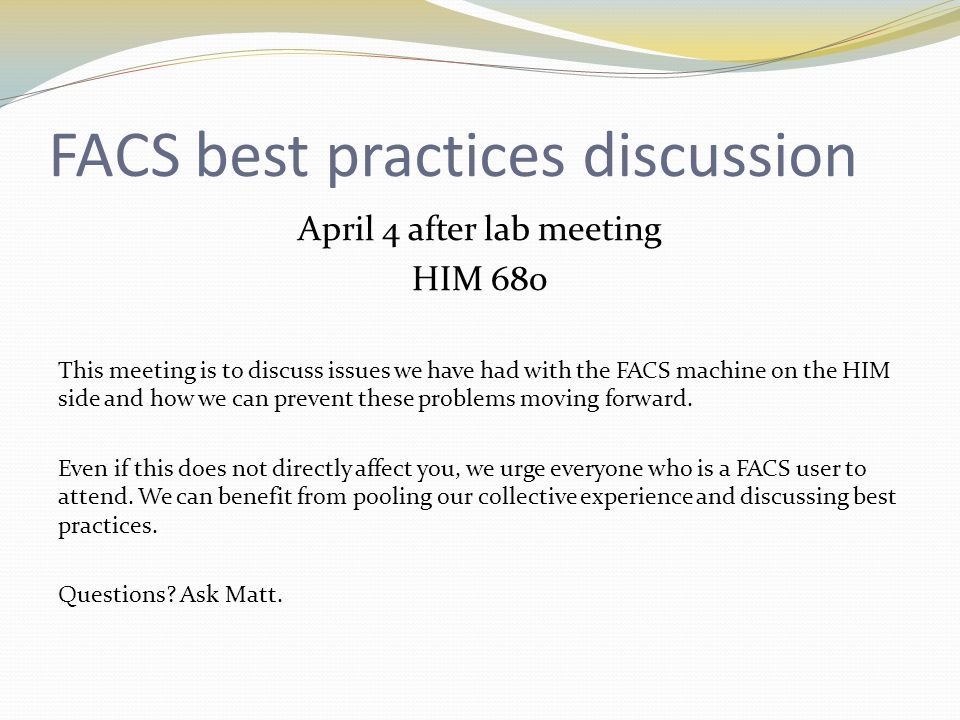 FACS best practices discussion

April 4 after lab meeting
HIM 680

This meeting is to discuss issues we have had with the FACS machine on the HIM side and how we can prevent these problems moving forward.

Even if this does not directly affect you, we urge everyone who is a FACS user to attend. We can benefit from pooling our collective experience and discussing best practices.

Questions? Ask Matt.